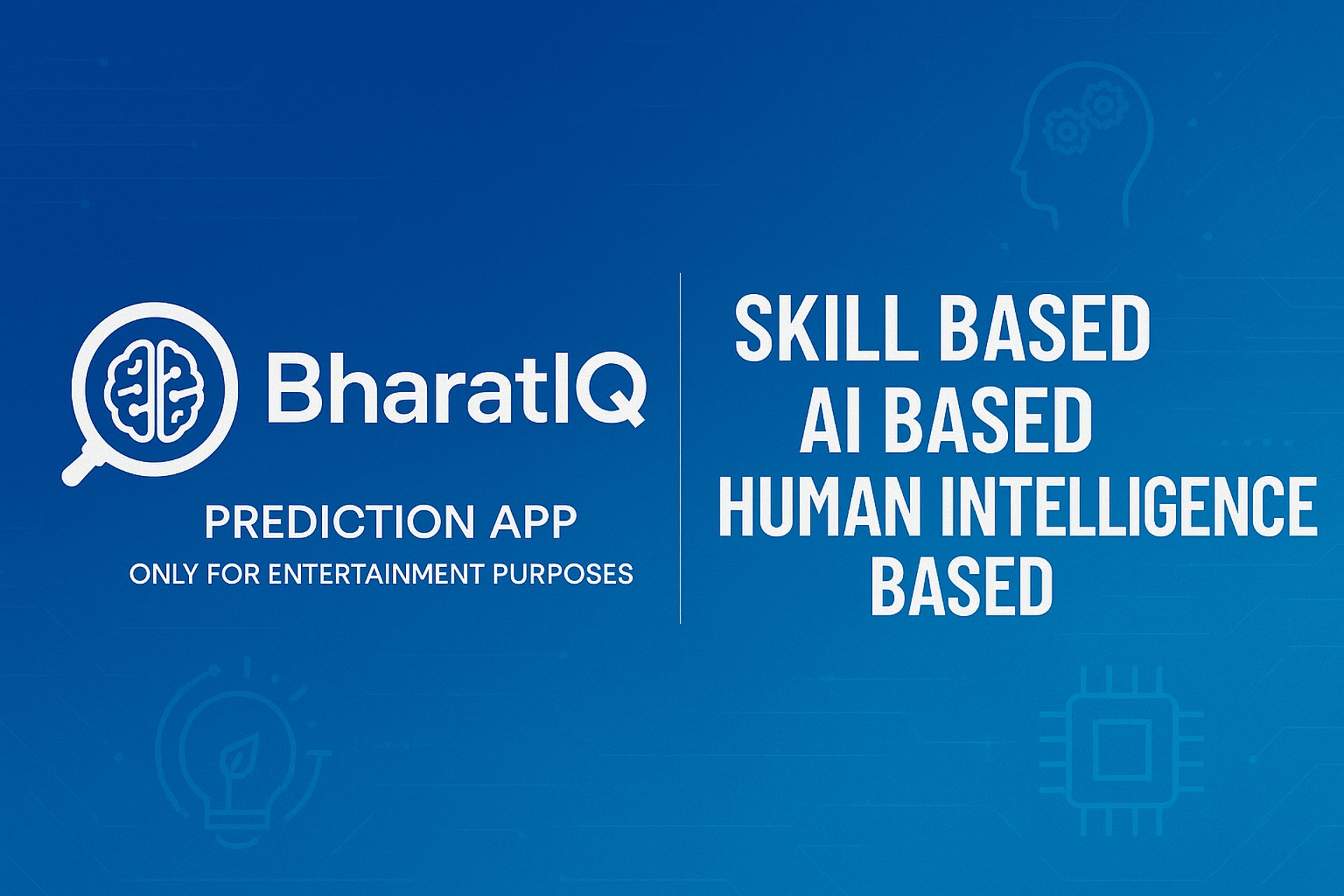 BharatIQ

PREDICTION APP

ONLY FOR ENTERTAINMENT PURPOSES

SKILL BASED
AI BASED
HUMAN INTELLIGENCE
BASED